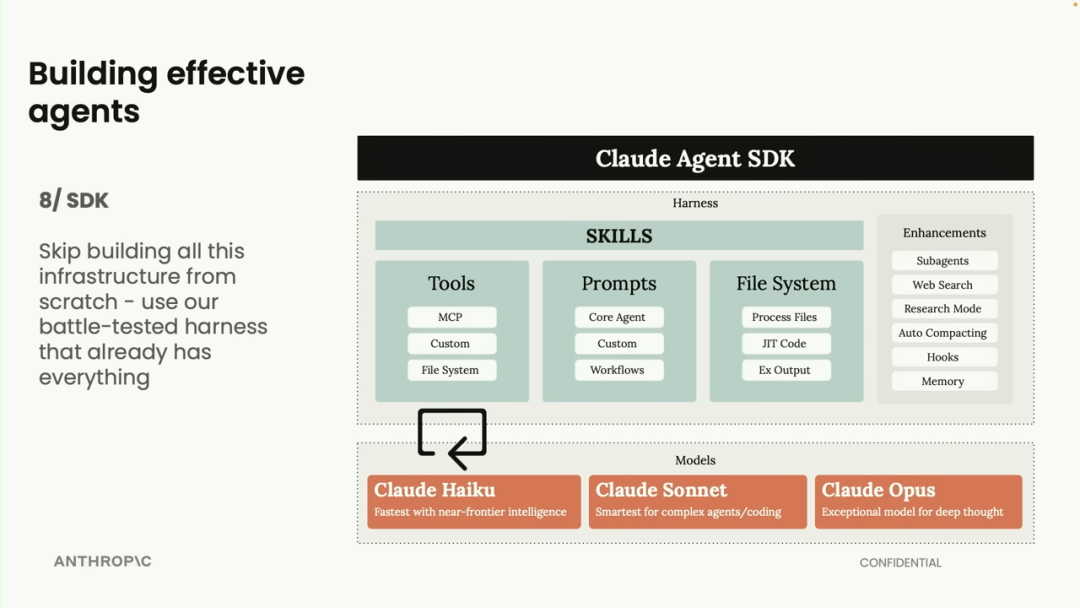 Building effective agents

8/ SDK

Skip building all this infrastructure from scratch - use our battle-tested harness that already has everything

Claude Agent SDK

Harness

SKILLS

Tools
MCP
Custom
File System

Prompts
Core Agent
Custom
Workflows

File System
Process Files
JIT Code
Ex Output

Enhancements
Subagents
Web Search
Research Mode
Auto Compacting
Hooks
Memory

Models

Claude Haiku
Fastest with near-frontier intelligence

Claude Sonnet
Smartest for complex agents/coding

Claude Opus
Exceptional model for deep thought

ANTHROP\C

CONFIDENTIAL